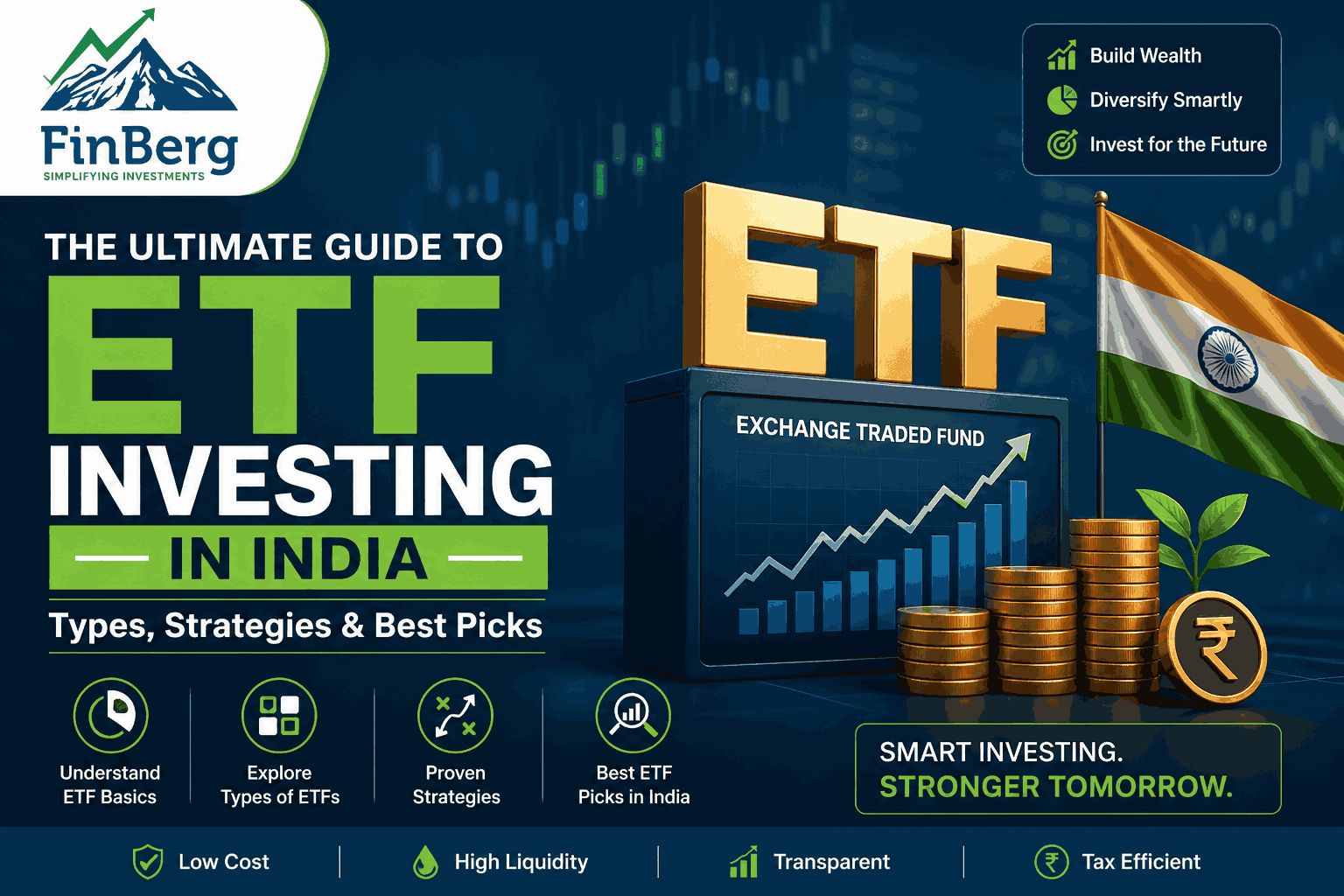 FinBerg
SIMPLIFYING INVESTMENTS

Build Wealth
Diversify Smartly
Invest for the Future

THE ULTIMATE GUIDE TO
ETF
INVESTING
IN INDIA
Types, Strategies & Best Picks

ETF
EXCHANGE TRADED FUND

₹

Understand ETF Basics
Explore Types of ETFs
Proven Strategies
Best ETF Picks in India

SMART INVESTING.
STRONGER TOMORROW.

Low Cost
High Liquidity
Transparent
₹ Tax Efficient